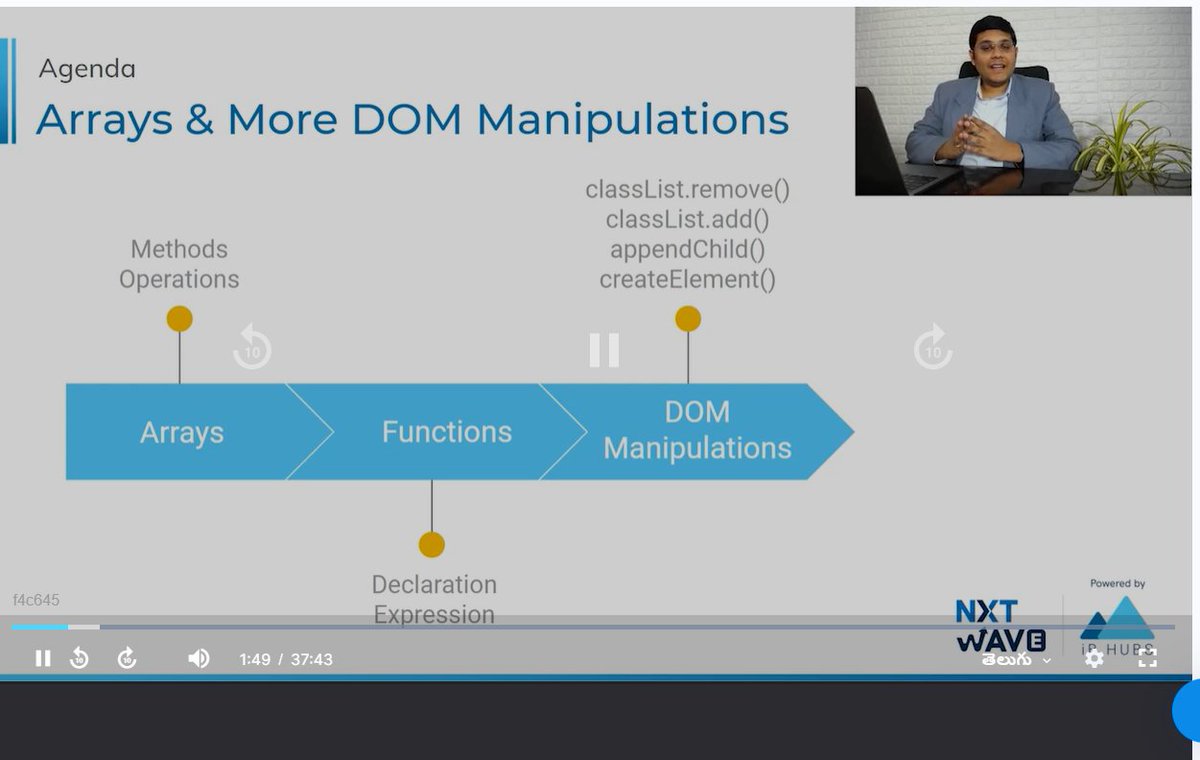 Agenda
Arrays & More DOM Manipulations

Methods
Operations

classList.remove()
classList.add()
appendChild()
createElement()

10

10

Arrays

Functions

DOM
Manipulations

Declaration
Expression

f4c645

Powered by

NXT
WAVE

iB HUBS

1:49 / 37:43

తెలుగు